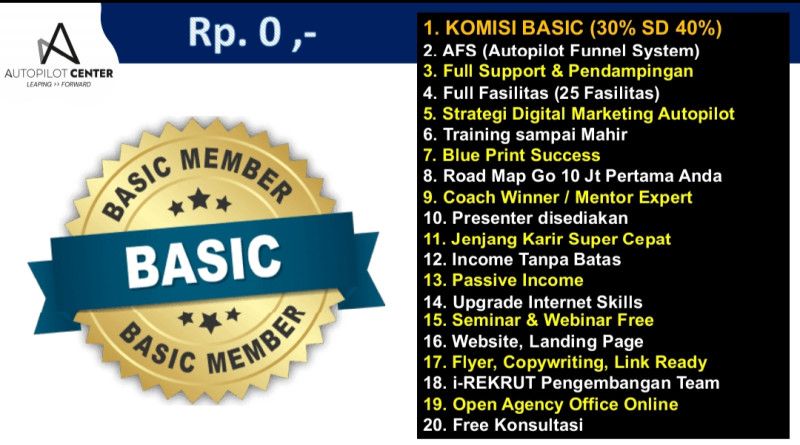 AUTOPILOT CENTER
LEAPING >> FORWARD

Rp. 0 ,-

BASIC MEMBER
BASIC
BASIC MEMBER

1. KOMISI BASIC (30% SD 40%)
2. AFS (Autopilot Funnel System)
3. Full Support & Pendampingan
4. Full Fasilitas (25 Fasilitas)
5. Strategi Digital Marketing Autopilot
6. Training sampai Mahir
7. Blue Print Success
8. Road Map Go 10 Jt Pertama Anda
9. Coach Winner / Mentor Expert
10. Presenter disediakan
11. Jenjang Karir Super Cepat
12. Income Tanpa Batas
13. Passive Income
14. Upgrade Internet Skills
15. Seminar & Webinar Free
16. Website, Landing Page
17. Flyer, Copywriting, Link Ready
18. i-REKRUT Pengembangan Team
19. Open Agency Office Online
20. Free Konsultasi